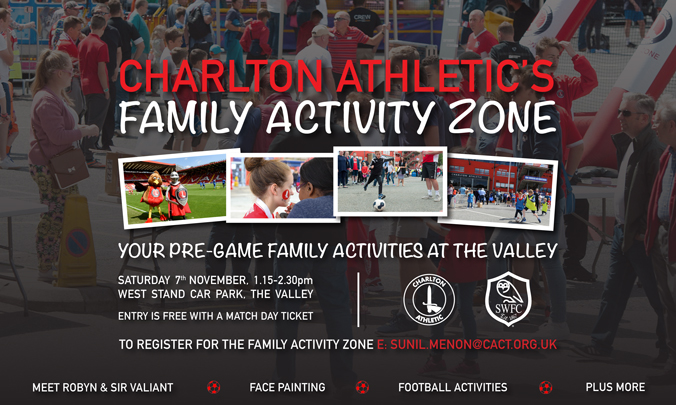 CHARLTON ATHLETIC'S
FAMILY ACTIVITY ZONE

YOUR PRE-GAME FAMILY ACTIVITIES AT THE VALLEY

SATURDAY 7th NOVEMBER, 1.15-2.30pm
WEST STAND CAR PARK, THE VALLEY

ENTRY IS FREE WITH A MATCH DAY TICKET

CHARLTON ATHLETIC

SWFC

TO REGISTER FOR THE FAMILY ACTIVITY ZONE E: SUNIL.MENON@CACT.ORG.UK

MEET ROBYN & SIR VALIANT FACE PAINTING FOOTBALL ACTIVITIES PLUS MORE